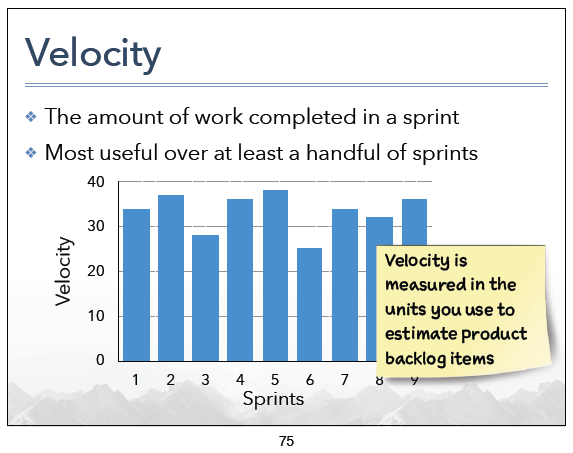 Velocity

❖ The amount of work completed in a sprint
❖ Most useful over at least a handful of sprints

40
30
20
10
0
Velocity
1 2 3 4 5 6 7 8 9
Sprints

Velocity is measured in the units you use to estimate product backlog items

75